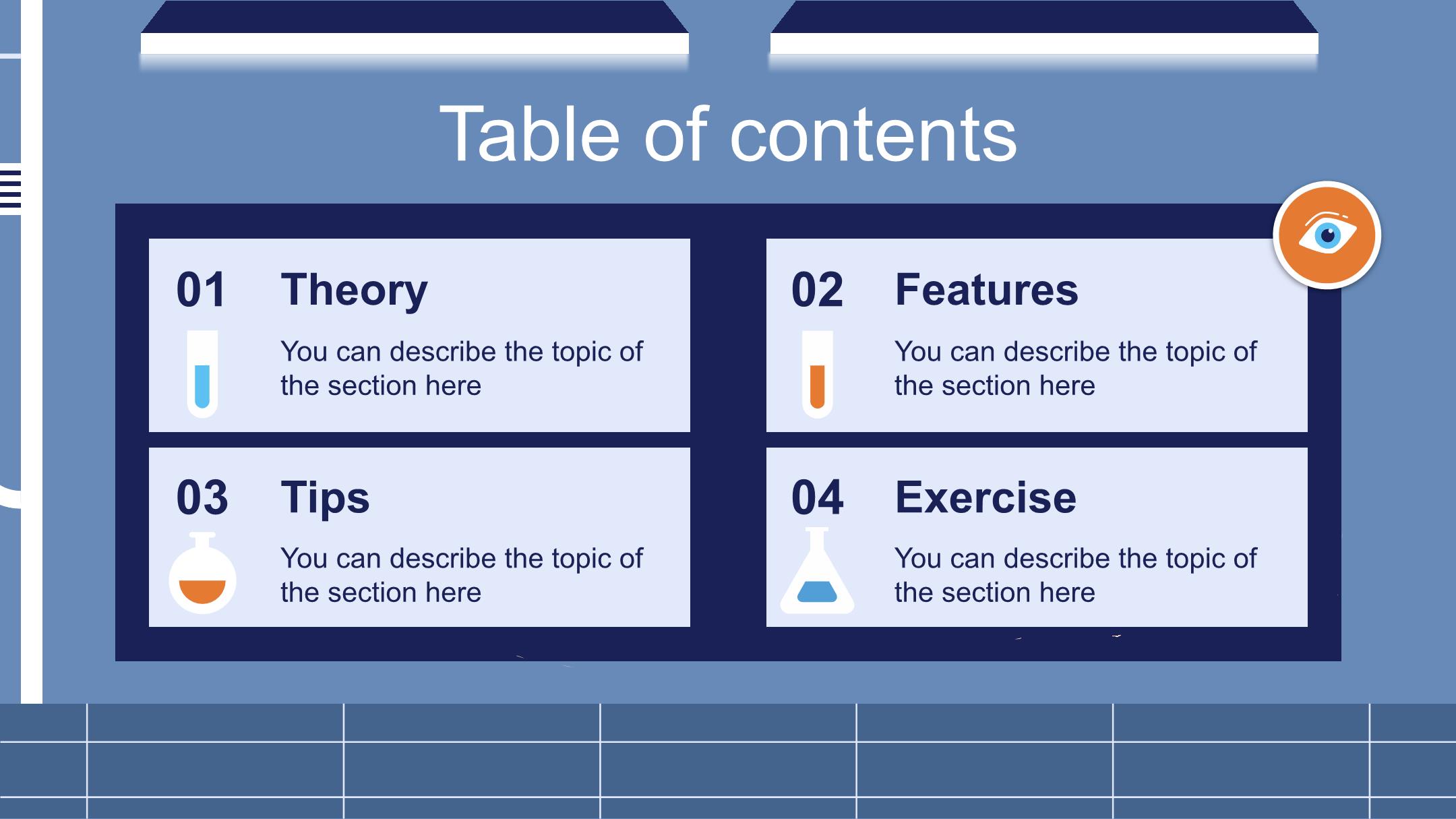 Table of contents

01 Theory

You can describe the topic of the section here

02 Features

You can describe the topic of the section here

03 Tips

You can describe the topic of the section here

04 Exercise

You can describe the topic of the section here